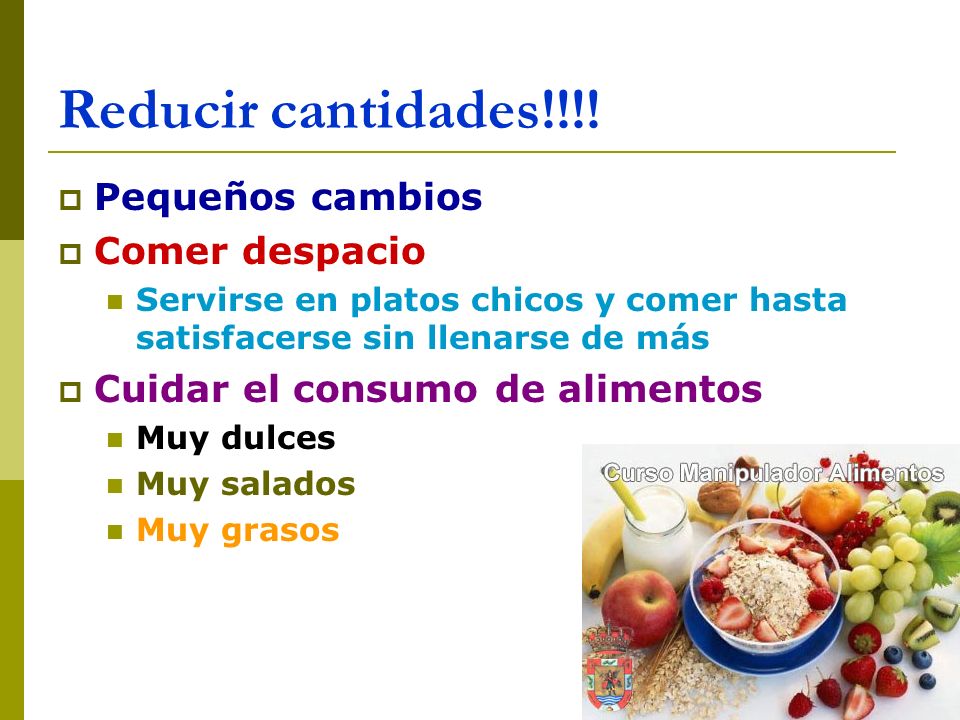 Reducir cantidades!!!!

Pequeños cambios

Comer despacio

Servirse en platos chicos y comer hasta satisfacerse sin llenarse de más

Cuidar el consumo de alimentos

Muy dulces

Muy salados

Muy grasos

Curso Manipulador Alimentos